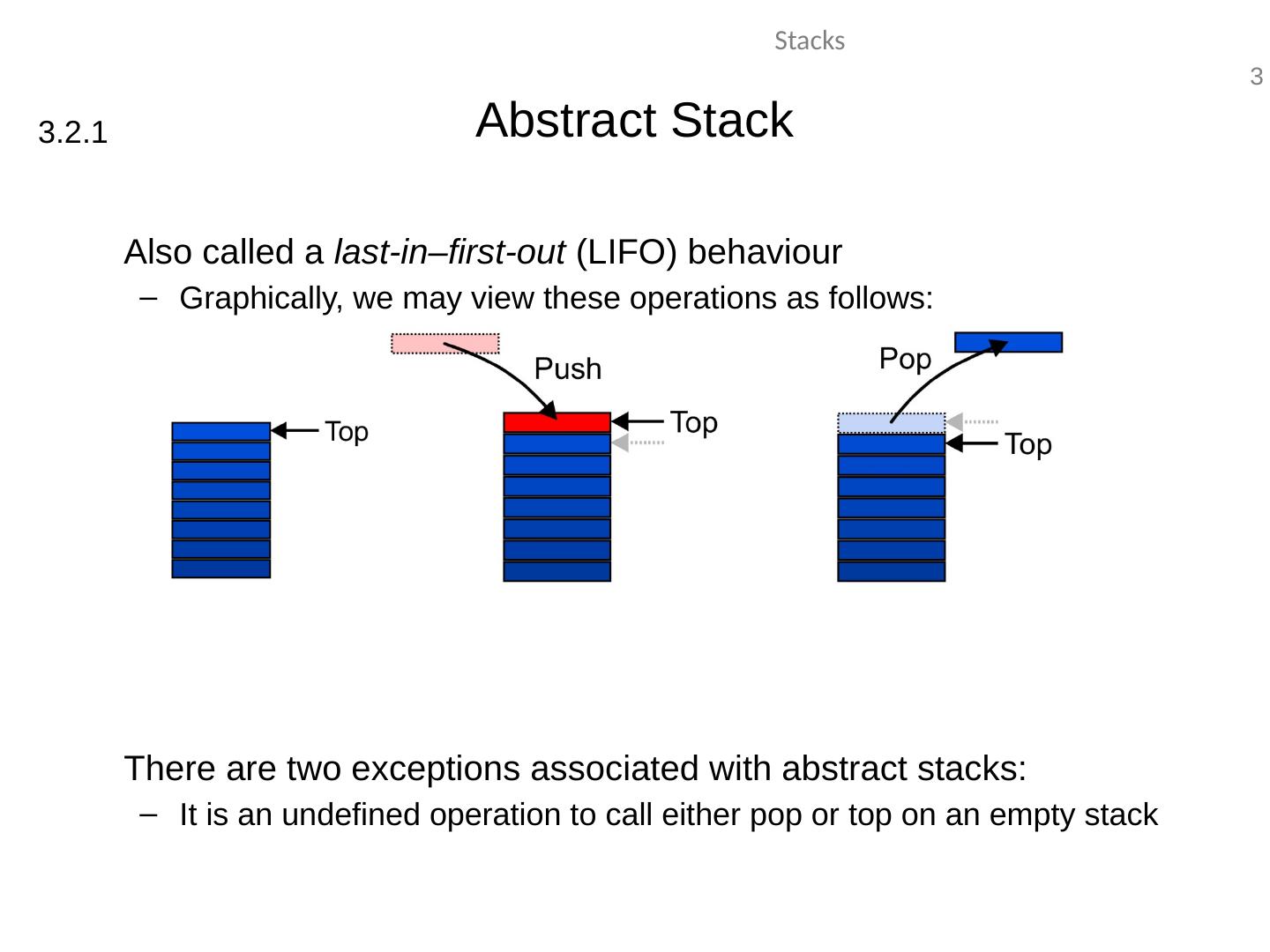 Stacks

3

3.2.1

Abstract Stack

Also called a last-in–first-out (LIFO) behaviour

– Graphically, we may view these operations as follows:

Top

Push

Top

Pop

Top

There are two exceptions associated with abstract stacks:

– It is an undefined operation to call either pop or top on an empty stack